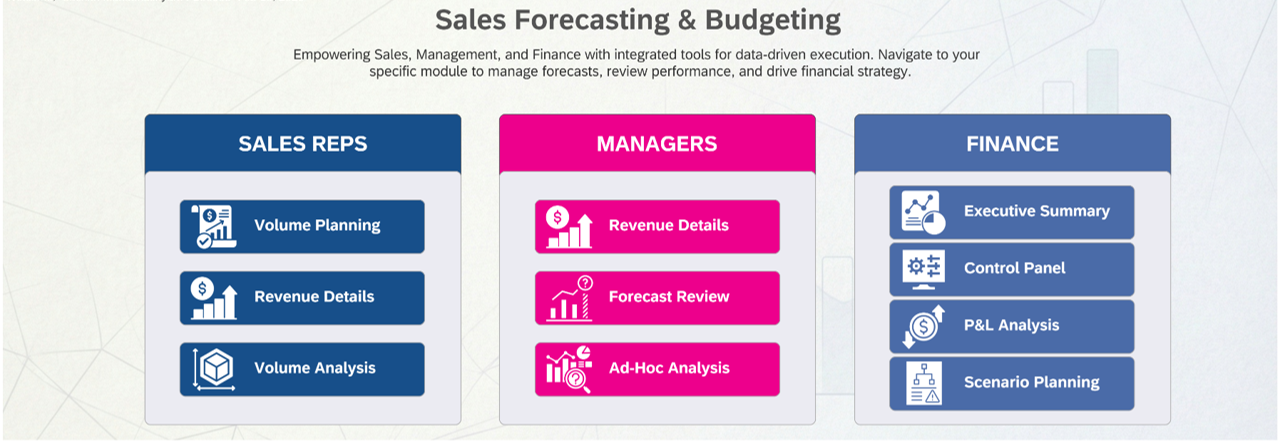 Sales Forecasting & Budgeting

Empowering Sales, Management, and Finance with integrated tools for data-driven execution. Navigate to your specific module to manage forecasts, review performance, and drive financial strategy.

SALES REPS

Volume Planning

Revenue Details

Volume Analysis

MANAGERS

Revenue Details

Forecast Review

Ad-Hoc Analysis

FINANCE

Executive Summary

Control Panel

P&L Analysis

Scenario Planning